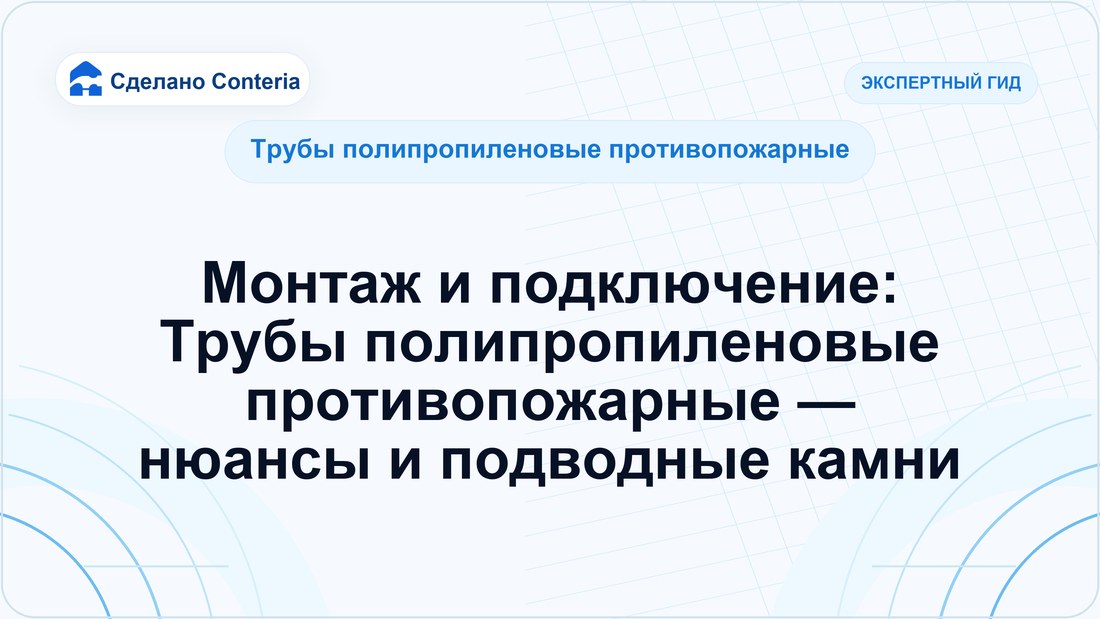 Сделано Conteria

ЭКСПЕРТНЫЙ ГИД

Трубы полипропиленовые противопожарные

Монтаж и подключение:
Трубы полипропиленовые
противопожарные —
нюансы и подводные камни